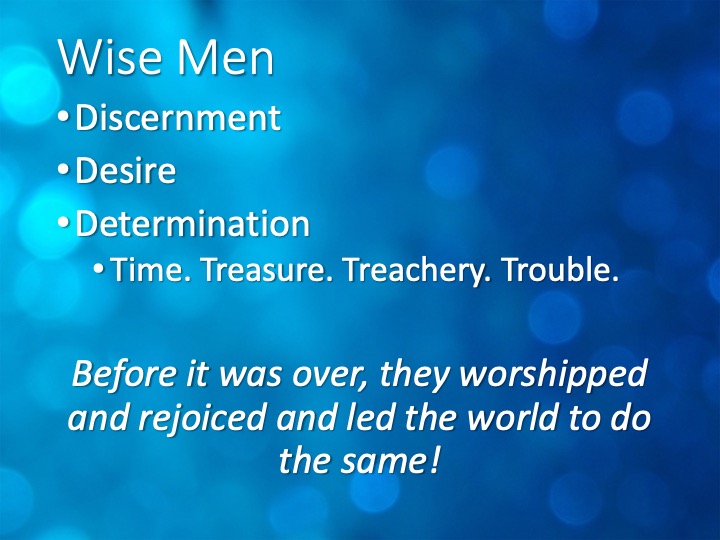 Wise Men

• Discernment
• Desire
• Determination
  • Time. Treasure. Treachery. Trouble.

Before it was over, they worshipped and rejoiced and led the world to do the same!